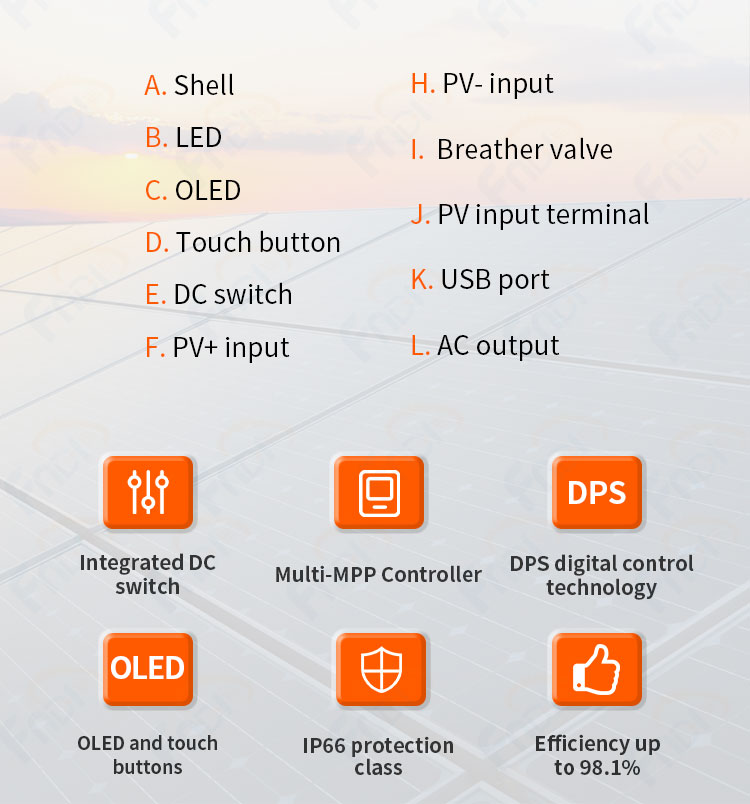 A. Shell
B. LED
C. OLED
D. Touch button
E. DC switch
F. PV+ input

H. PV- input
I. Breather valve
J. PV input terminal
K. USB port
L. AC output

Integrated DC switch

Multi-MPP Controller

DPS

DPS digital control technology

OLED

OLED and touch buttons

IP66 protection class

Efficiency up to 98.1%